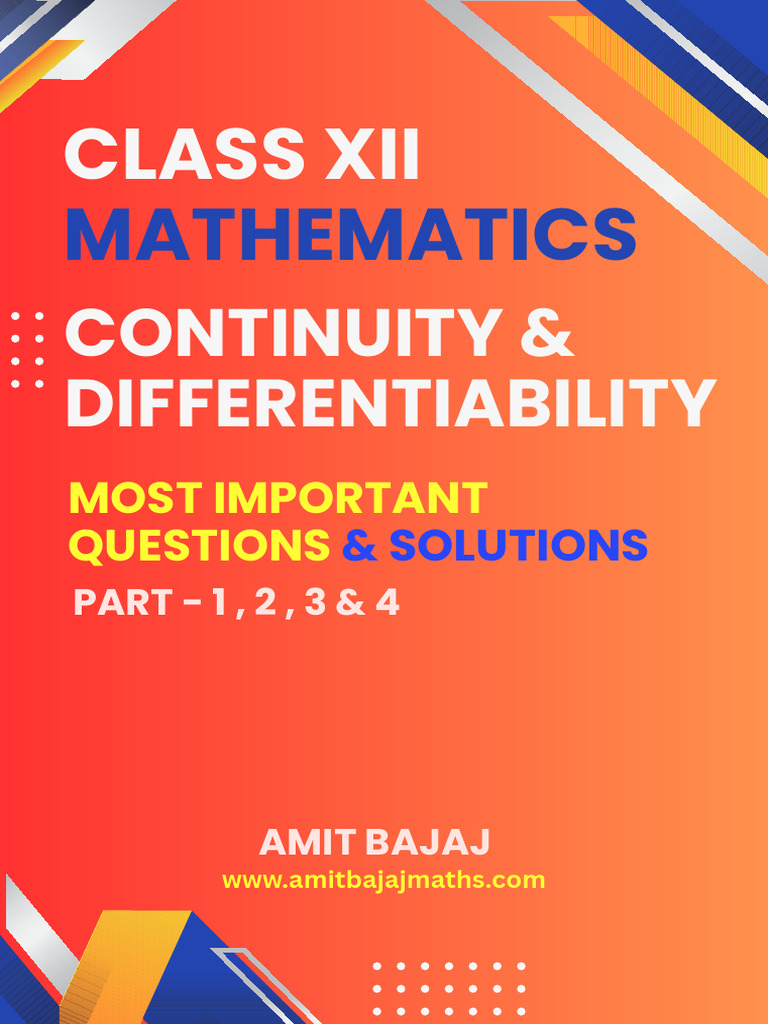 CLASS XII
MATHEMATICS

CONTINUITY & DIFFERENTIABILITY

MOST IMPORTANT QUESTIONS & SOLUTIONS

PART - 1 , 2 , 3 & 4

AMIT BAJAJ
www.amitbajajmaths.com